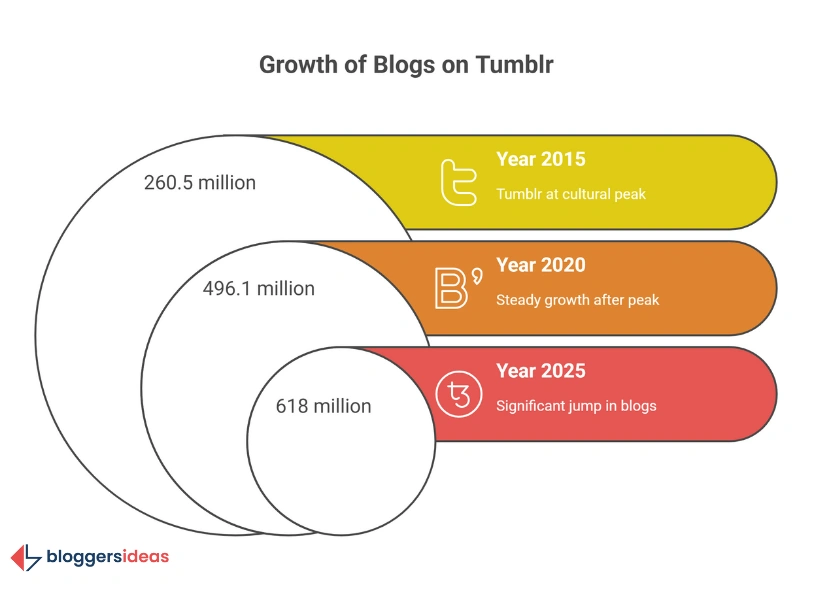 Growth of Blogs on Tumblr

260.5 million

Year 2015

Tumblr at cultural peak

496.1 million

Year 2020

Steady growth after peak

618 million

Year 2025

Significant jump in blogs

bloggersideas